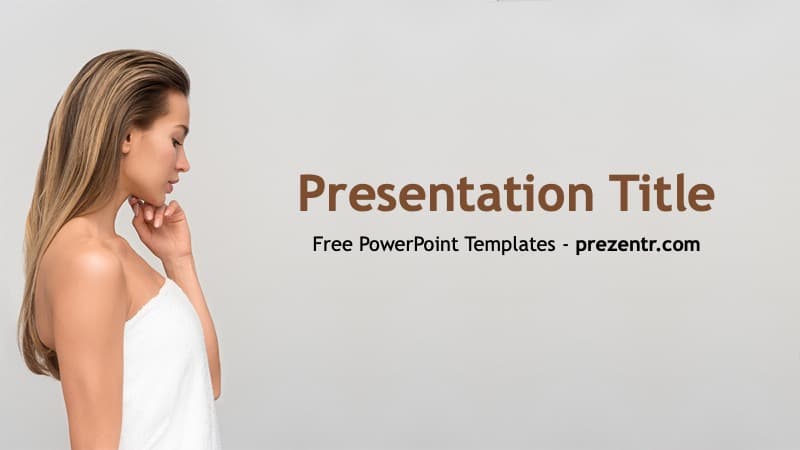 Presentation Title

Free PowerPoint Templates - prezentr.com